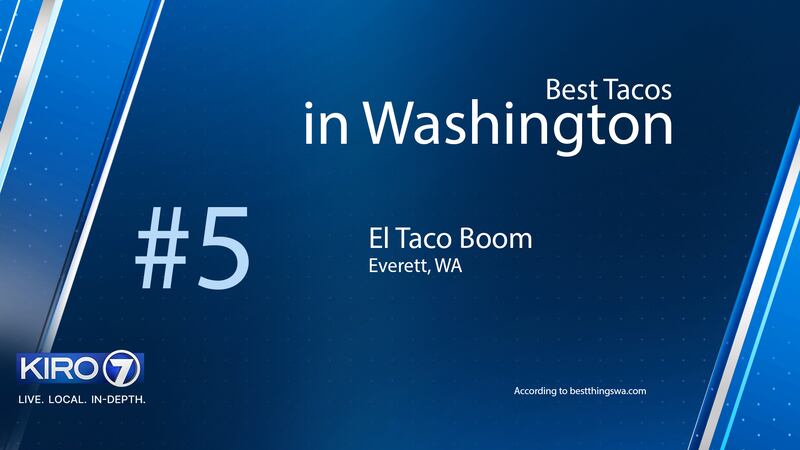 Best Tacos
in Washington

#5

El Taco Boom
Everett, WA

KIRO 7
LIVE. LOCAL. IN-DEPTH.

According to bestthingswa.com